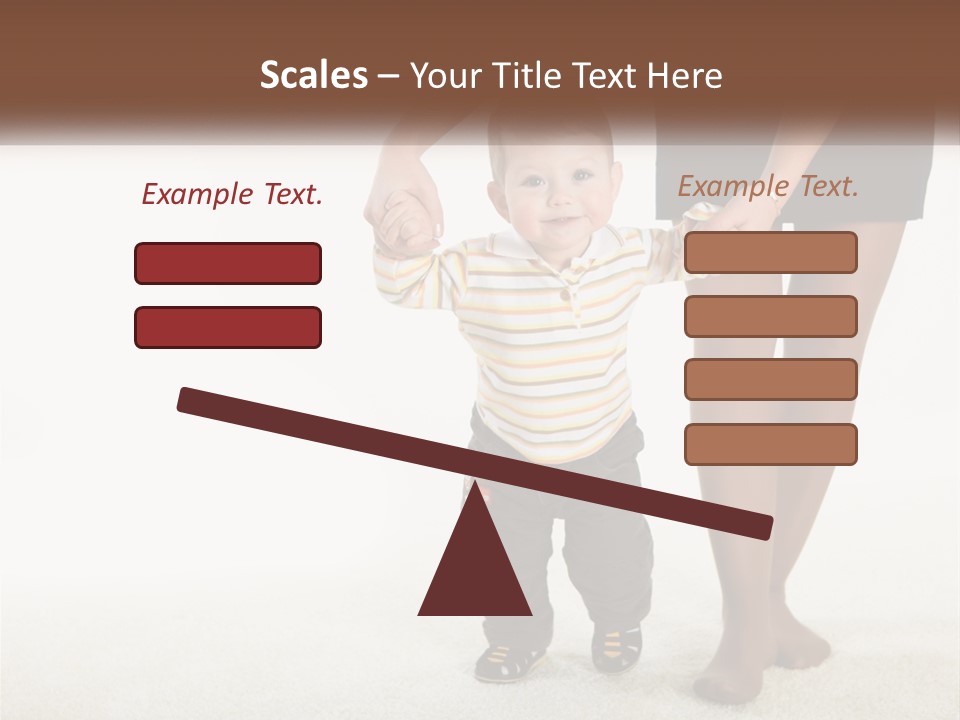 Scales – Your Title Text Here

Example Text.

Example Text.